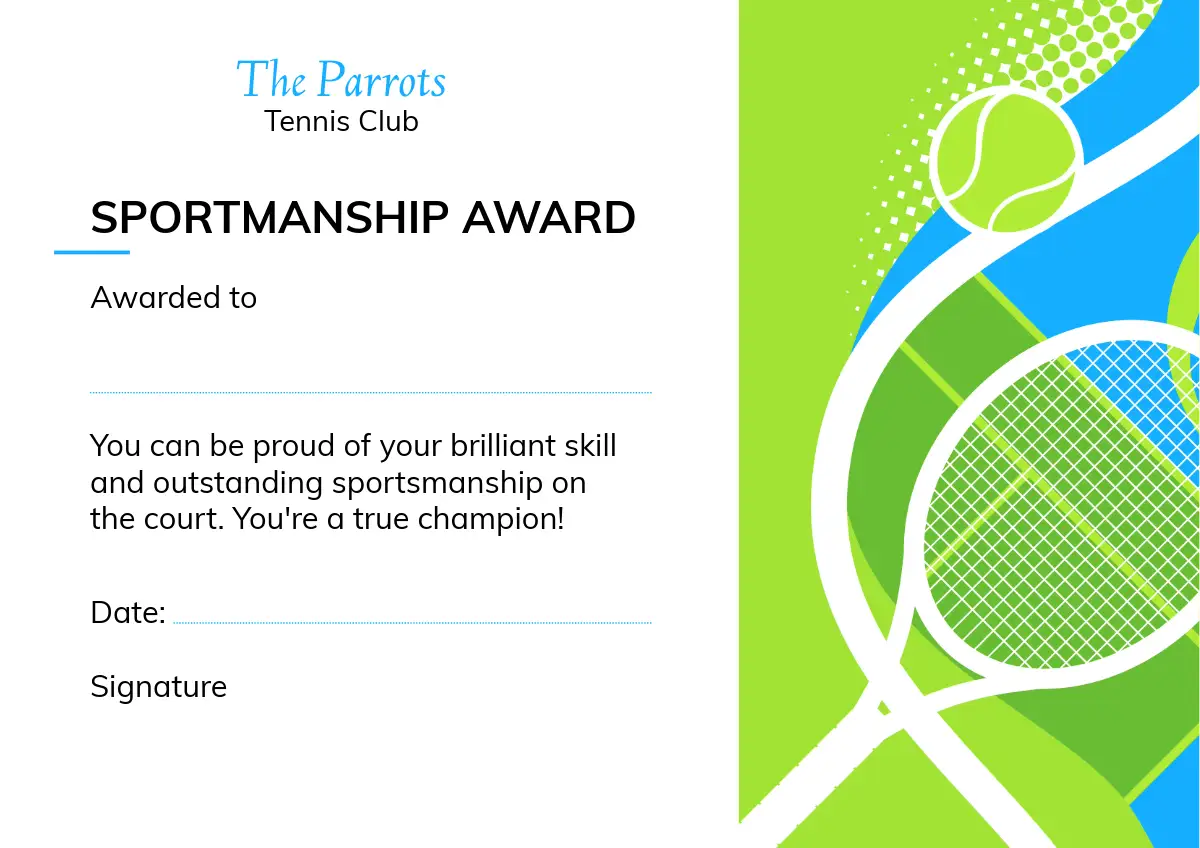 The Parrots
Tennis Club

SPORTMANSHIP AWARD

Awarded to

You can be proud of your brilliant skill and outstanding sportsmanship on the court. You're a true champion!

Date:

Signature